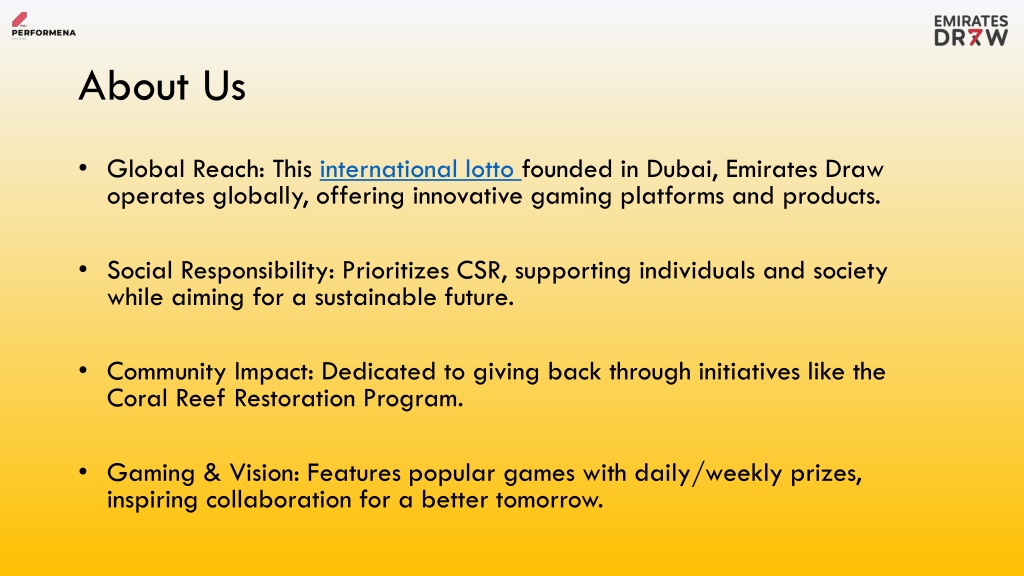 PERFORMENA

EMIRATES DRAW

About Us

• Global Reach: This international lotto founded in Dubai, Emirates Draw operates globally, offering innovative gaming platforms and products.

• Social Responsibility: Prioritizes CSR, supporting individuals and society while aiming for a sustainable future.

• Community Impact: Dedicated to giving back through initiatives like the Coral Reef Restoration Program.

• Gaming & Vision: Features popular games with daily/weekly prizes, inspiring collaboration for a better tomorrow.